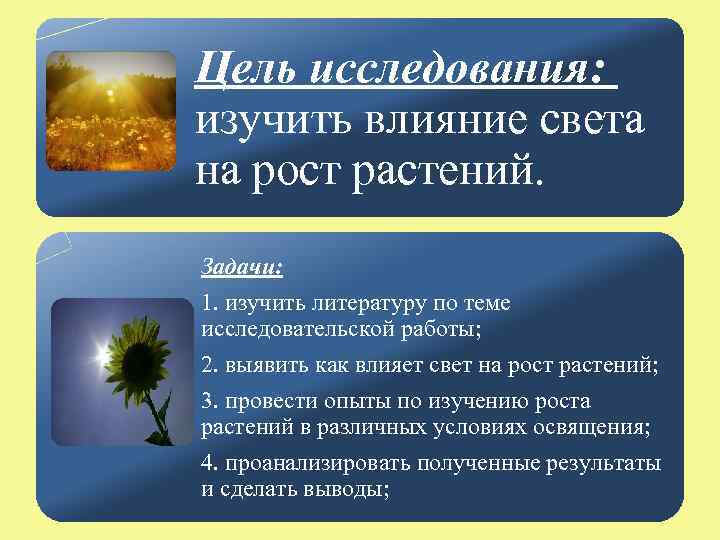 Цель исследования: изучить влияние света на рост растений.

Задачи:

1. изучить литературу по теме исследовательской работы;

2. выявить как влияет свет на рост растений;

3. провести опыты по изучению роста растений в различных условиях освящения;

4. проанализировать полученные результаты и сделать выводы;